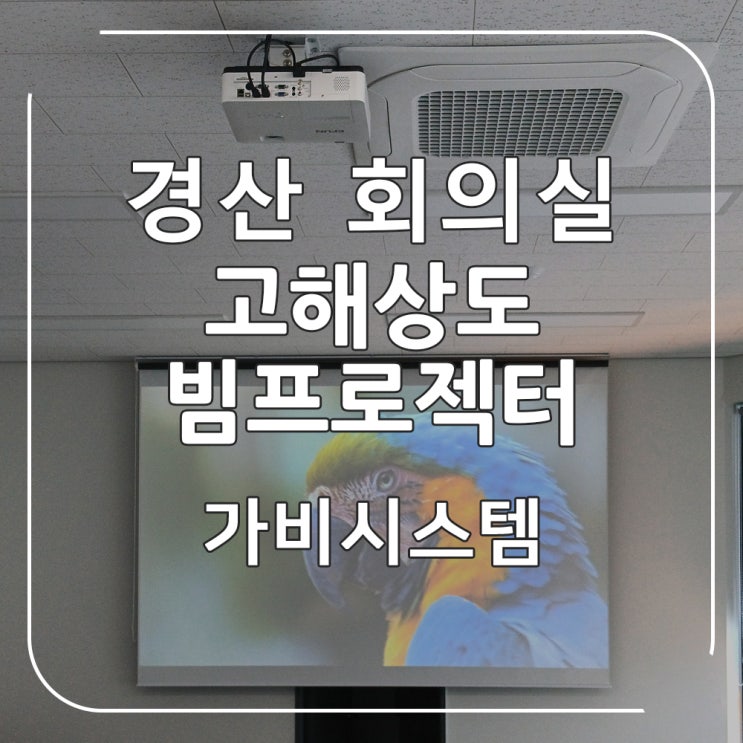 경산 회의실
고해상도
빔프로젝터

가비시스템